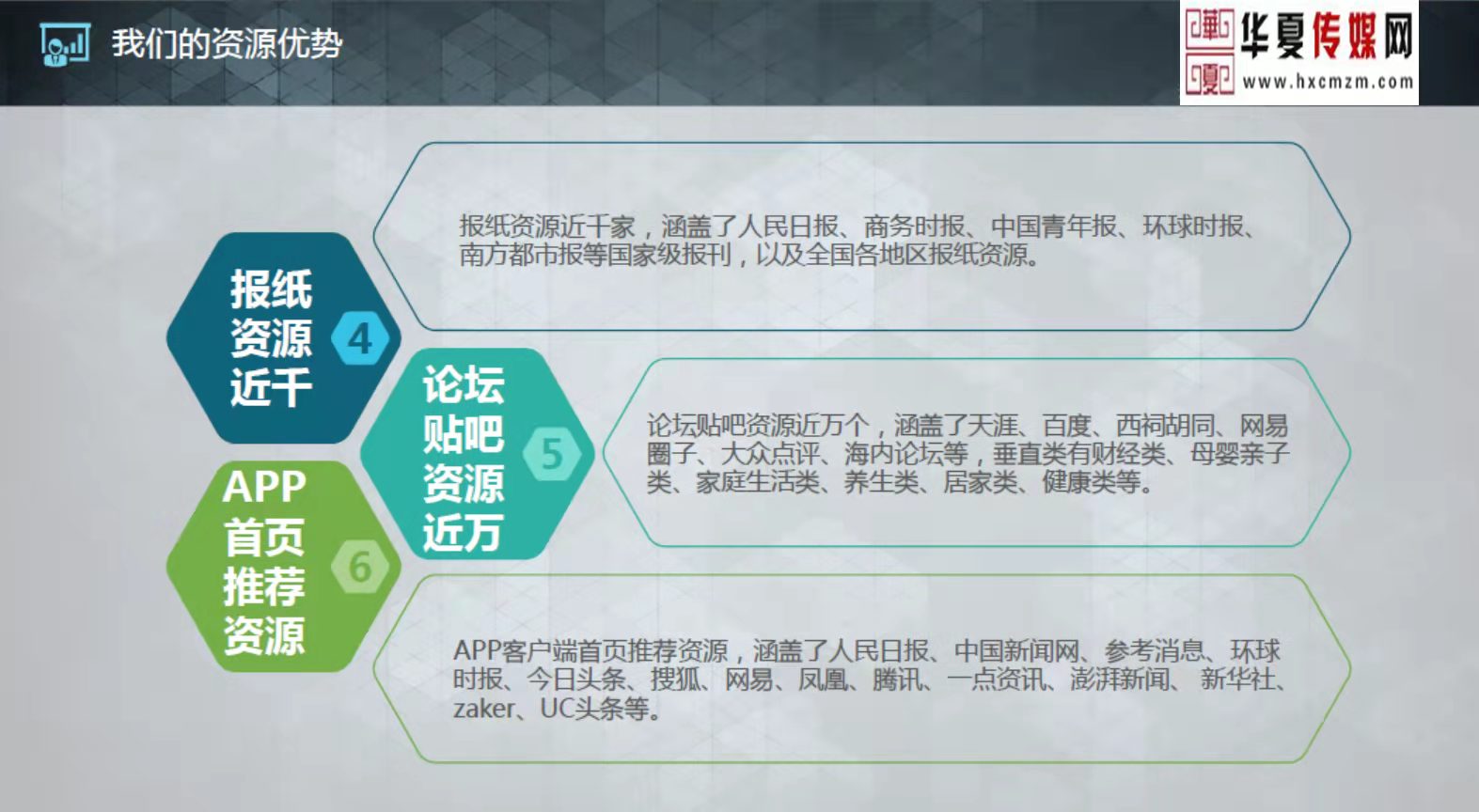 我们的资源优势

华夏传媒网
www.hxcmzm.com

报纸资源近千 4

报纸资源近千家，涵盖了人民日报、商务时报、中国青年报、环球时报、南方都市报等国家级报刊，以及全国各地区报纸资源。

论坛贴吧资源近万 5

论坛贴吧资源近万个，涵盖了天涯、百度、西祠胡同、网易圈子、大众点评、海内论坛等，垂直类有财经类、母婴亲子类、家庭生活类、养生类、居家类、健康类等。

APP首页推荐资源 6

APP客户端首页推荐资源，涵盖了人民日报、中国新闻网、参考消息、环球时报、今日头条、搜狐、网易、凤凰、腾讯、一点资讯、澎湃新闻、 新华社、zaker、UC头条等。